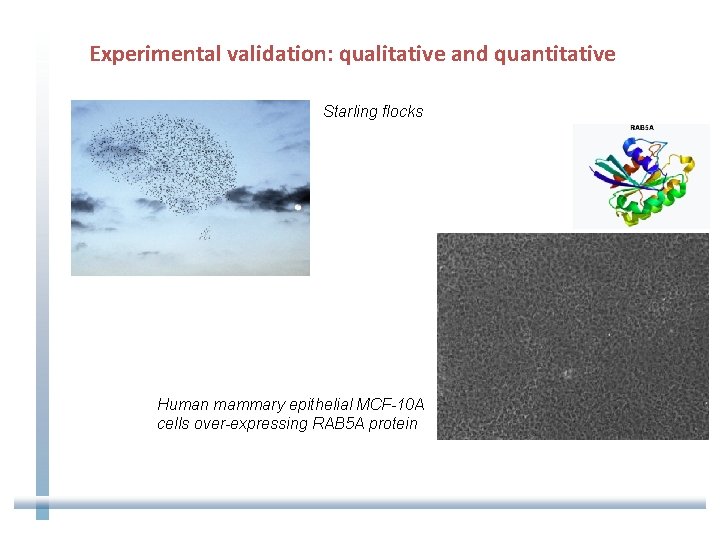 Experimental validation: qualitative and quantitative

Starling flocks

RAB5A

Human mammary epithelial MCF-10A cells over-expressing RAB5A protein